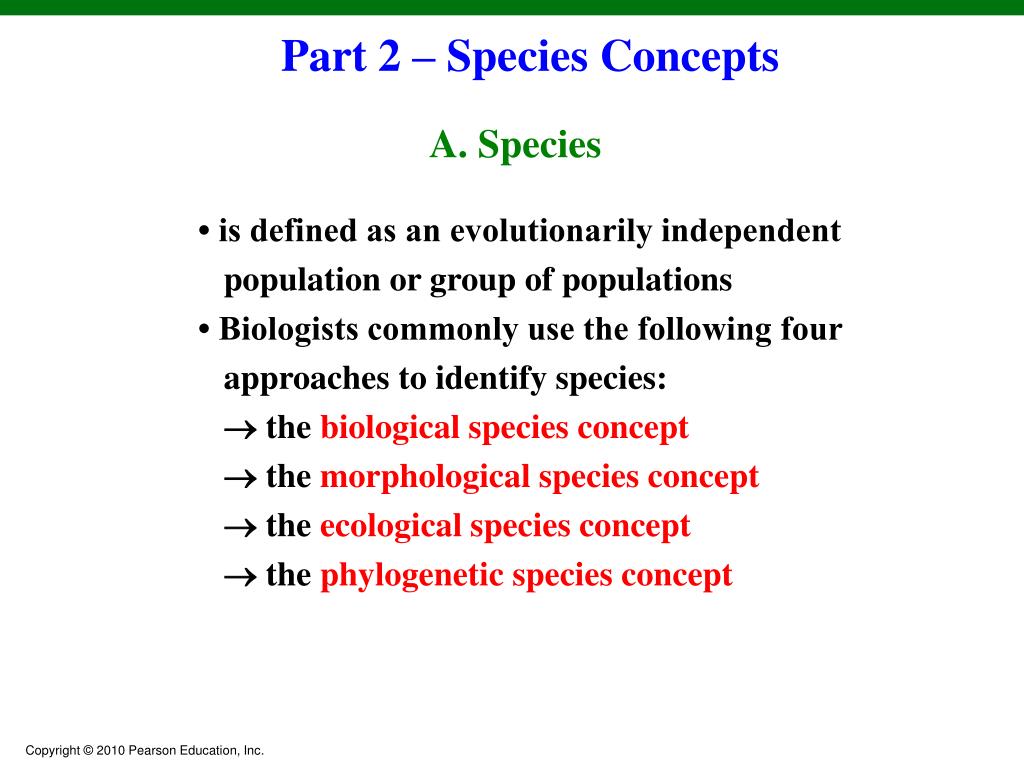 Part 2 – Species Concepts

A. Species

• is defined as an evolutionarily independent population or group of populations
• Biologists commonly use the following four approaches to identify species:
→ the biological species concept
→ the morphological species concept
→ the ecological species concept
→ the phylogenetic species concept

Copyright © 2010 Pearson Education, Inc.